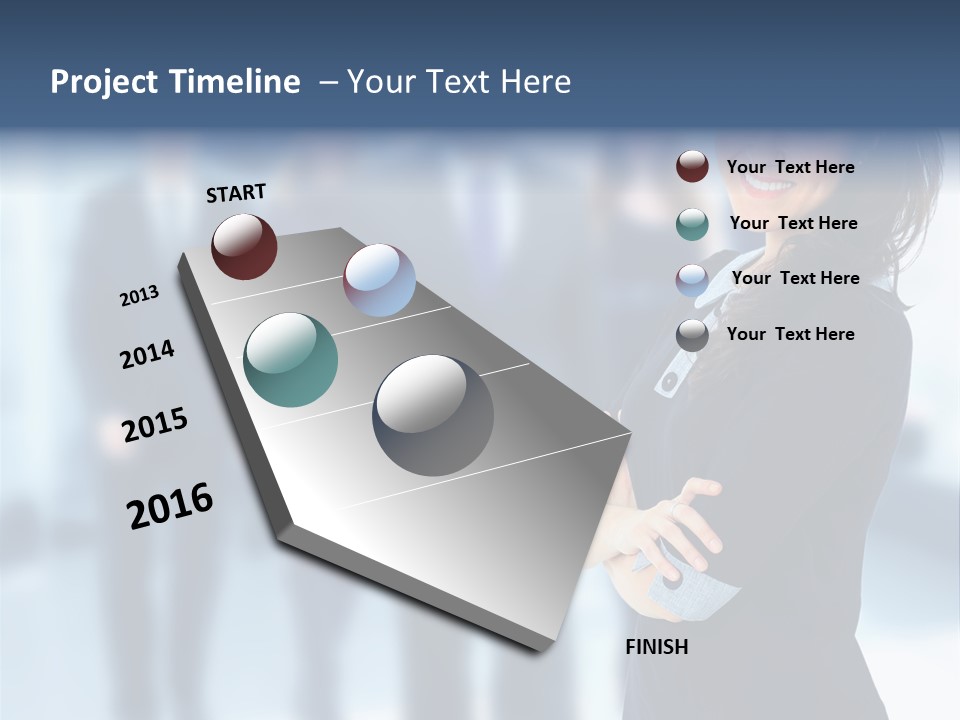 Project Timeline – Your Text Here

START

2013

2014

2015

2016

FINISH

Your Text Here

Your Text Here

Your Text Here

Your Text Here